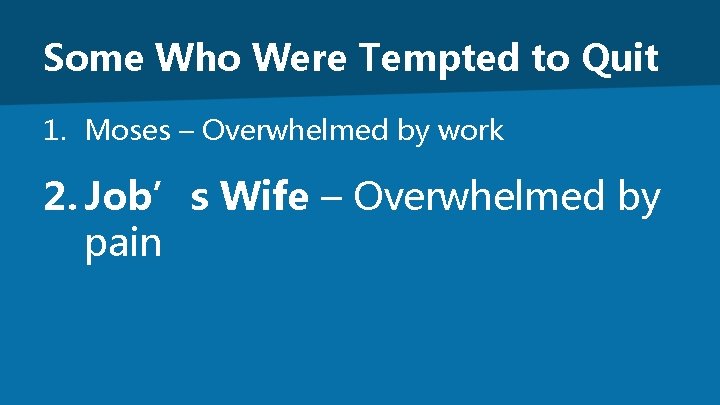 Some Who Were Tempted to Quit

1. Moses – Overwhelmed by work

2. Job’ s Wife – Overwhelmed by pain